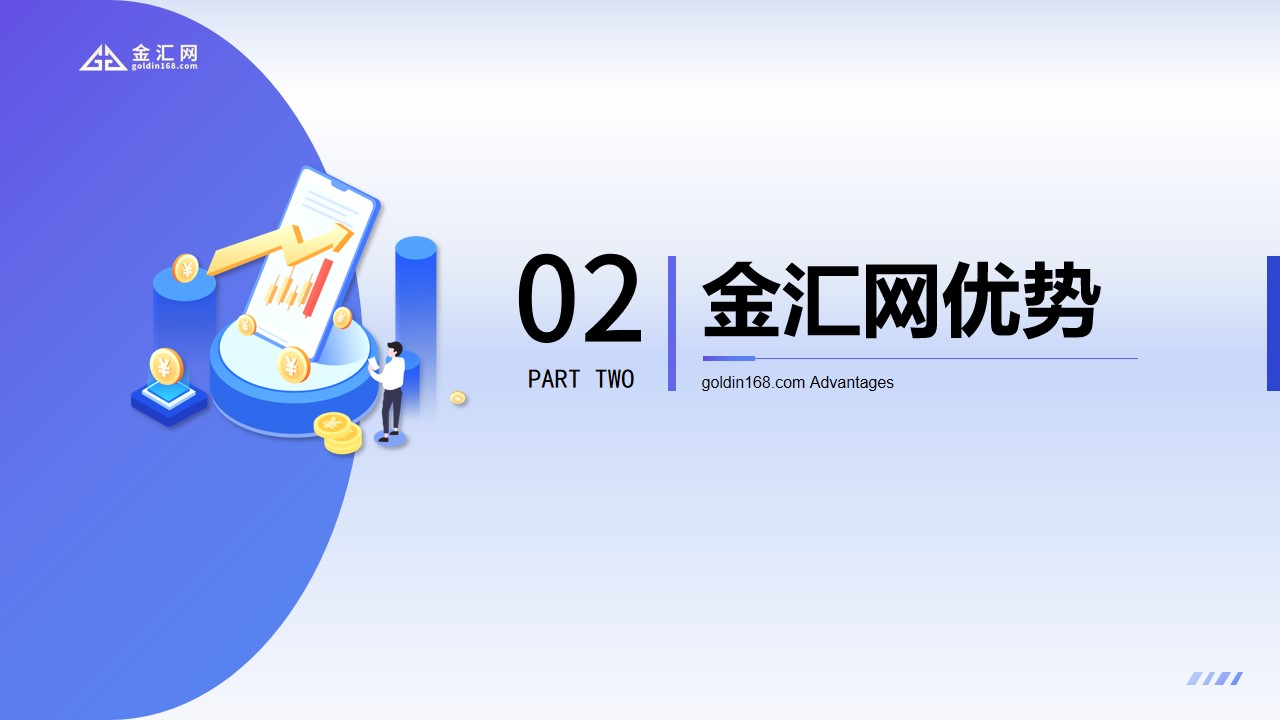 金汇网
goldin168.com

02
PART TWO

金汇网优势
goldin168.com Advantages